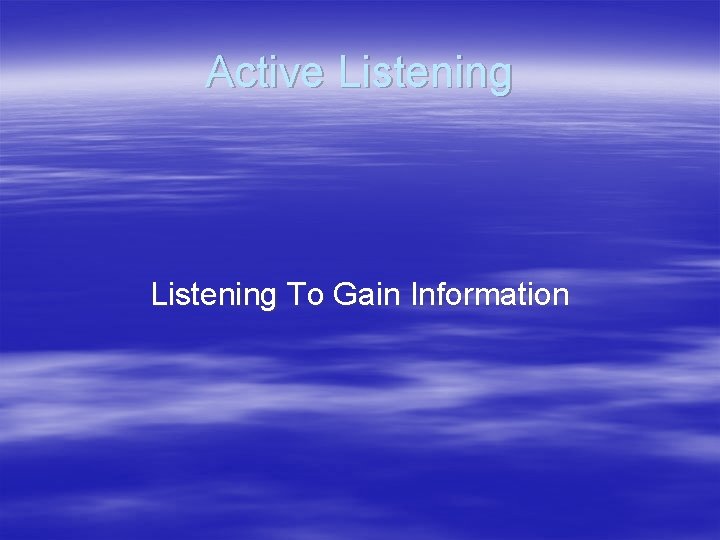 Active Listening

Listening To Gain Information